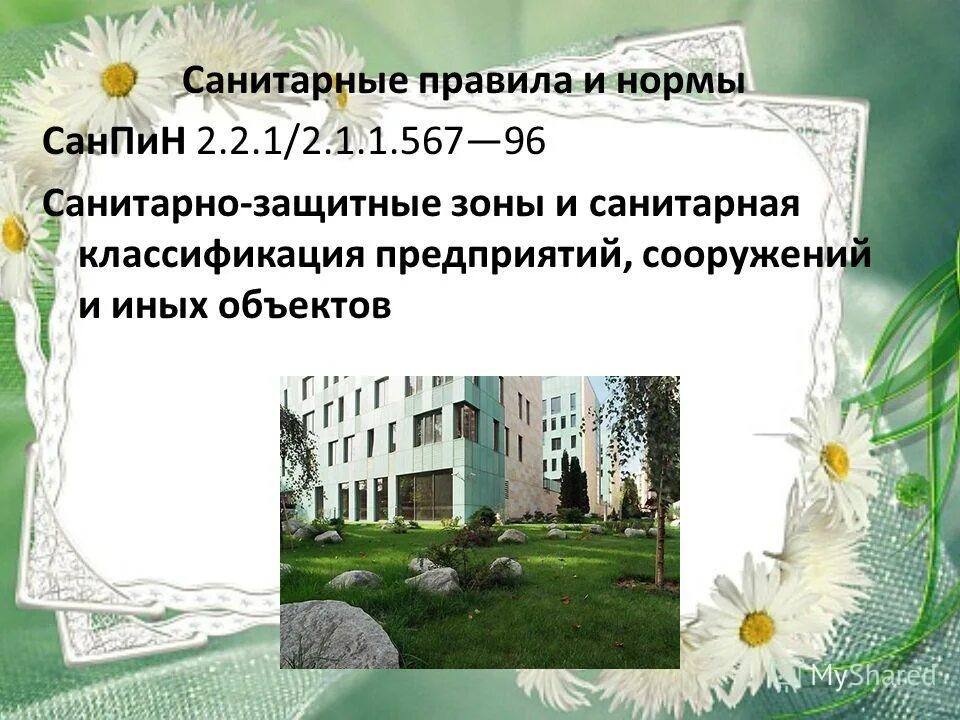 Санитарные правила и нормы

СанПиН 2.2.1/2.1.1.567—96

Санитарно-защитные зоны и санитарная классификация предприятий, сооружений и иных объектов

MyShared